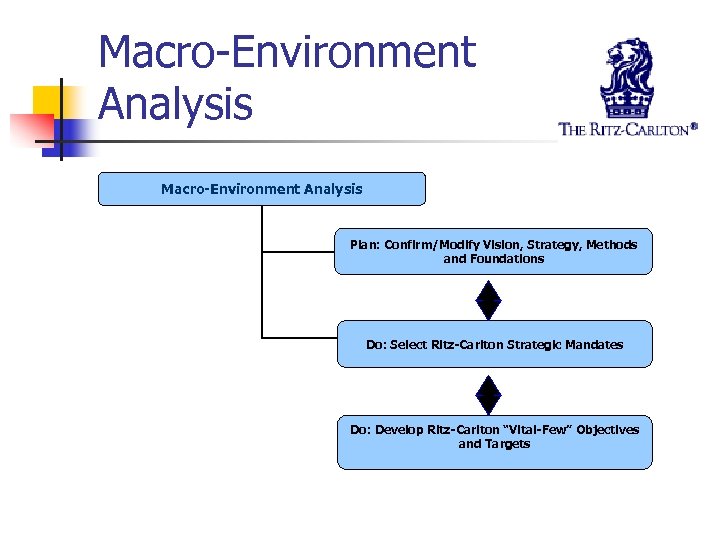 Macro-Environment Analysis

THE RITZ-CARLTON®

Macro-Environment Analysis

Plan: Confirm/Modify Vision, Strategy, Methods and Foundations

Do: Select Ritz-Carlton Strategic Mandates

Do: Develop Ritz-Carlton "Vital-Few" Objectives and Targets